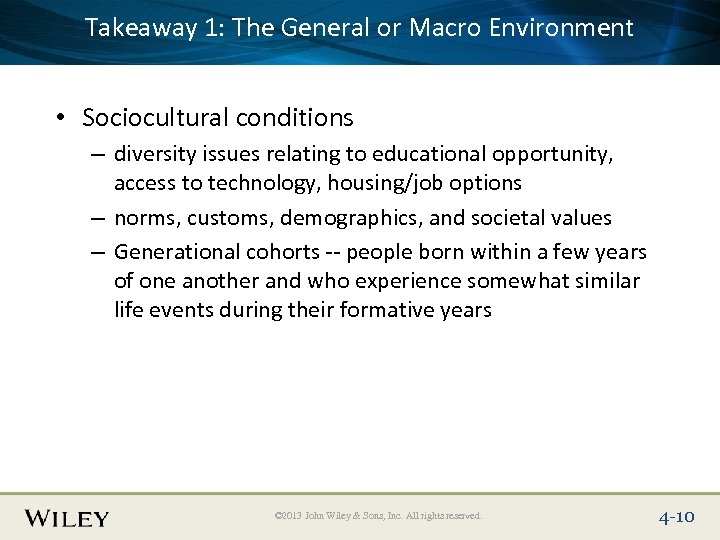 Takeaway 1: The General or Macro Environment

• Sociocultural conditions
– diversity issues relating to educational opportunity, access to technology, housing/job options
– norms, customs, demographics, and societal values
– Generational cohorts -- people born within a few years of one another and who experience somewhat similar life events during their formative years

WILEY

©2013 John Wiley & Sons, Inc. All rights reserved.

4-10